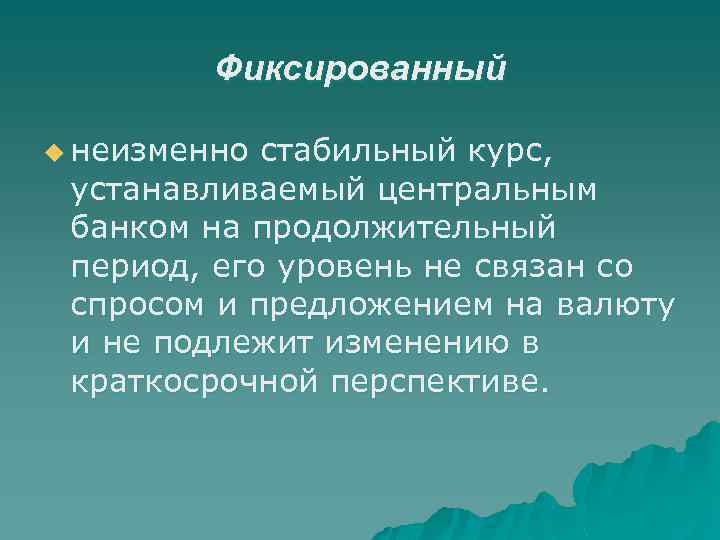 Фиксированный

неизменно стабильный курс, устанавливаемый центральным банком на продолжительный период, его уровень не связан со спросом и предложением на валюту и не подлежит изменению в краткосрочной перспективе.